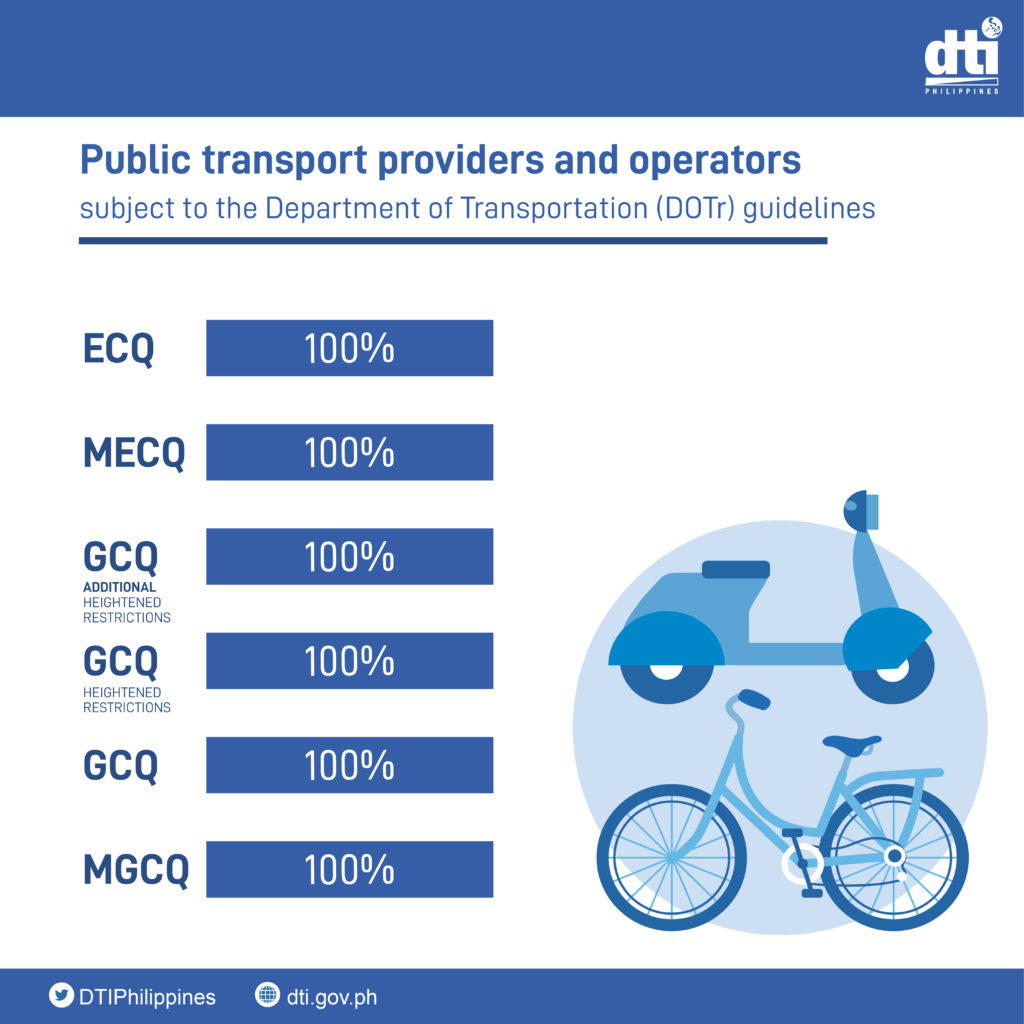 dti
PHILIPPINES

Public transport providers and operators
subject to the Department of Transportation (DOTr) guidelines

ECQ 100%

MECQ 100%

GCQ
ADDITIONAL
HEIGHTENED
RESTRICTIONS 100%

GCQ
HEIGHTENED
RESTRICTIONS 100%

GCQ 100%

MGCQ 100%

DTIPhilippines dti.gov.ph